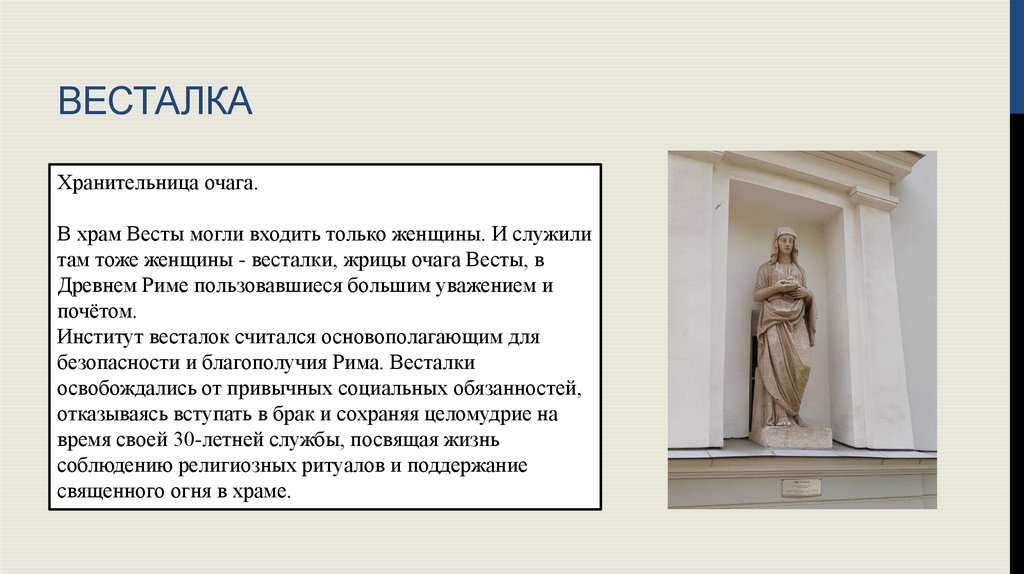 ВЕСТАЛКА

Хранительница очага.

В храм Весты могли входить только женщины. И служили там тоже женщины - весталки, жрицы очага Весты, в Древнем Риме пользовавшиеся большим уважением и почётом.
Институт весталок считался основополагающим для безопасности и благополучия Рима. Весталки освобождались от привычных социальных обязанностей, отказываясь вступать в брак и сохраняя целомудрие на время своей 30-летней службы, посвящая жизнь соблюдению религиозных ритуалов и поддержание священного огня в храме.